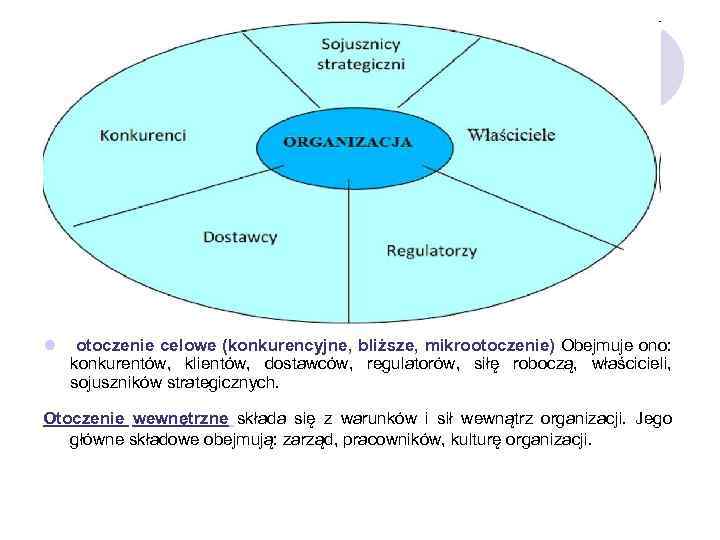 Sojusznicy strategiczni

Konkurenci

ORGANIZACJA

Właściciele

Dostawcy

Regulatorzy

otoczenie celowe (konkurencyjne, bliższe, mikrootoczenie) Obejmuje ono: konkurentów, klientów, dostawców, regulatorów, siłę roboczą, właścicieli, sojuszników strategicznych.

Otoczenie wewnętrzne składa się z warunków i sił wewnątrz organizacji. Jego główne składowe obejmują: zarząd, pracowników, kulturę organizacji.